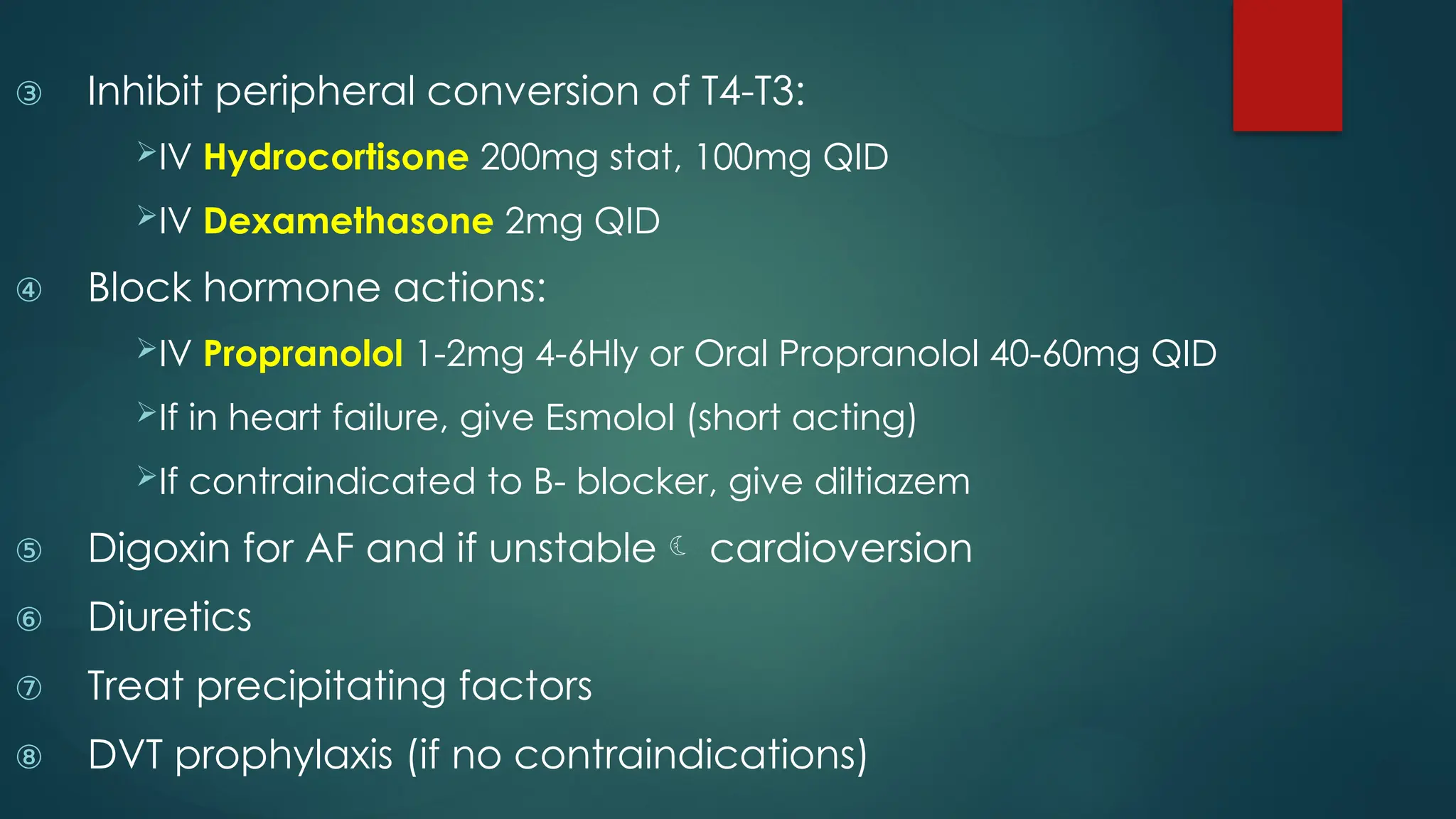 ③ Inhibit peripheral conversion of T4-T3:

➢IV Hydrocortisone 200mg stat, 100mg QID

➢IV Dexamethasone 2mg QID

④ Block hormone actions:

➢IV Propranolol 1-2mg 4-6Hly or Oral Propranolol 40-60mg QID

➢If in heart failure, give Esmolol (short acting)

➢If contraindicated to B- blocker, give diltiazem

⑤ Digoxin for AF and if unstable ☾ cardioversion

⑥ Diuretics

⑦ Treat precipitating factors

⑧ DVT prophylaxis (if no contraindications)